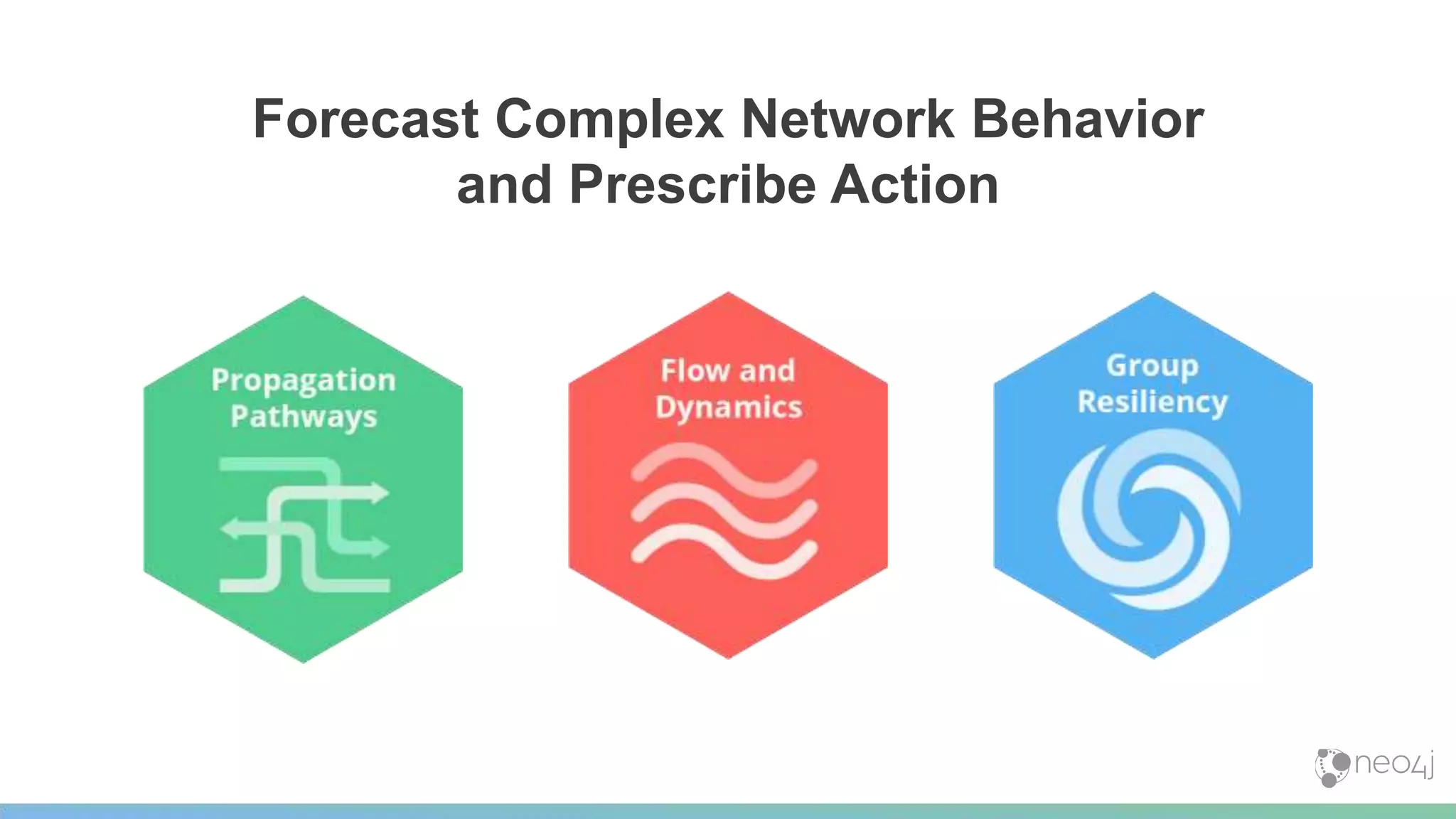 Forecast Complex Network Behavior and Prescribe Action

Propagation Pathways

Flow and Dynamics

Group Resiliency

neo4j